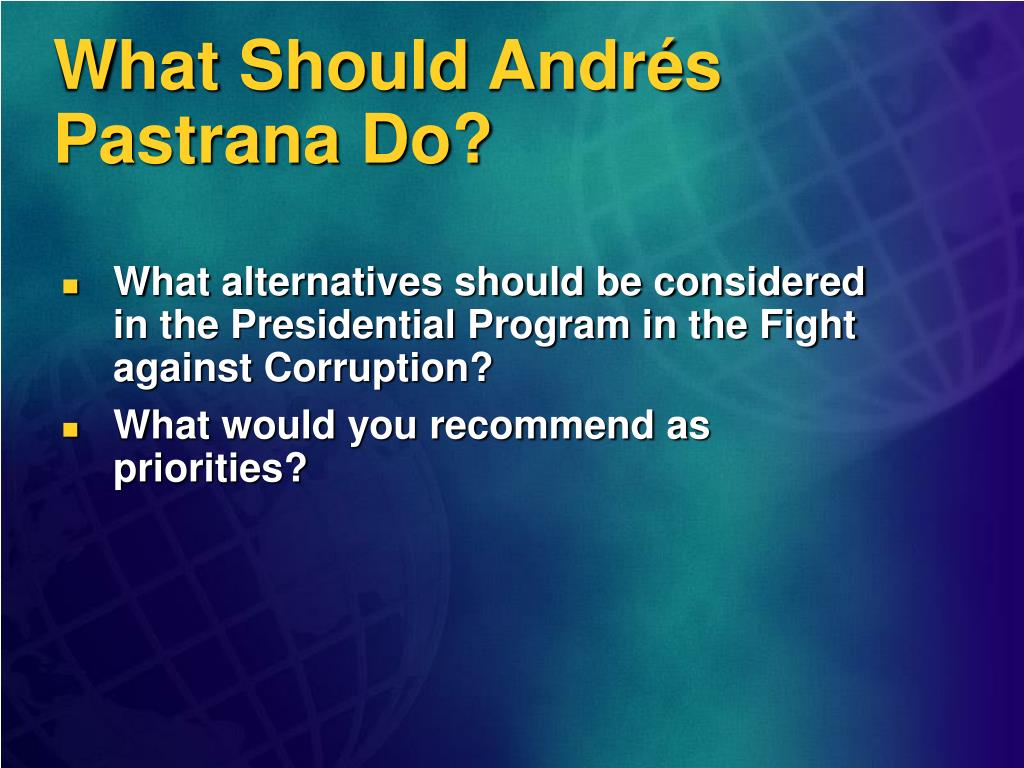 What Should Andrés Pastrana Do?

- What alternatives should be considered in the Presidential Program in the Fight against Corruption?
- What would you recommend as priorities?